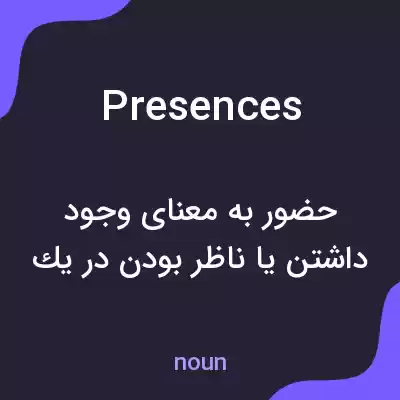 Presences

حضور به معنای وجود داشتن یا ناظر بودن در یك

noun